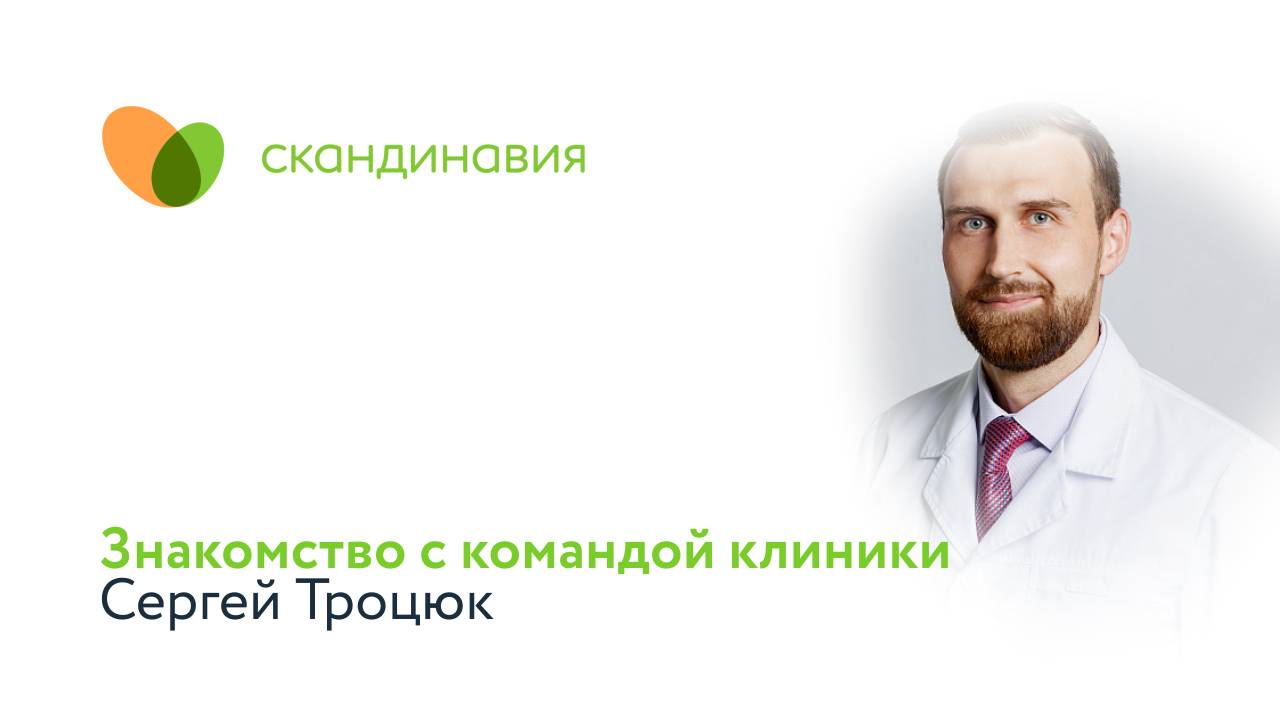 скандинавия

Знакомство с командой клиники
Сергей Троцюк